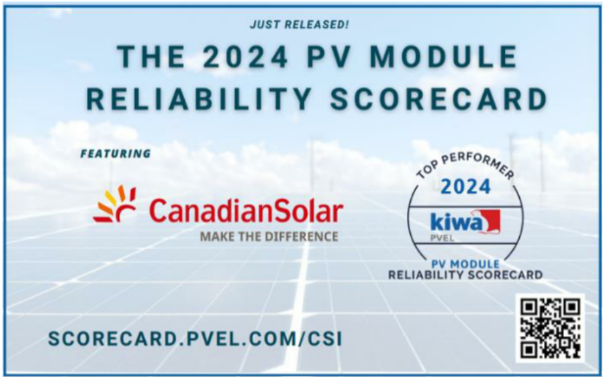 JUST RELEASED!

THE 2024 PV MODULE RELIABILITY SCORECARD

FEATURING

CanadianSolar
MAKE THE DIFFERENCE

TOP PERFORMER
2024
kiwa
PVEL
PV MODULE
RELIABILITY SCORECARD

SCORECARD.PVEL.COM/CSI